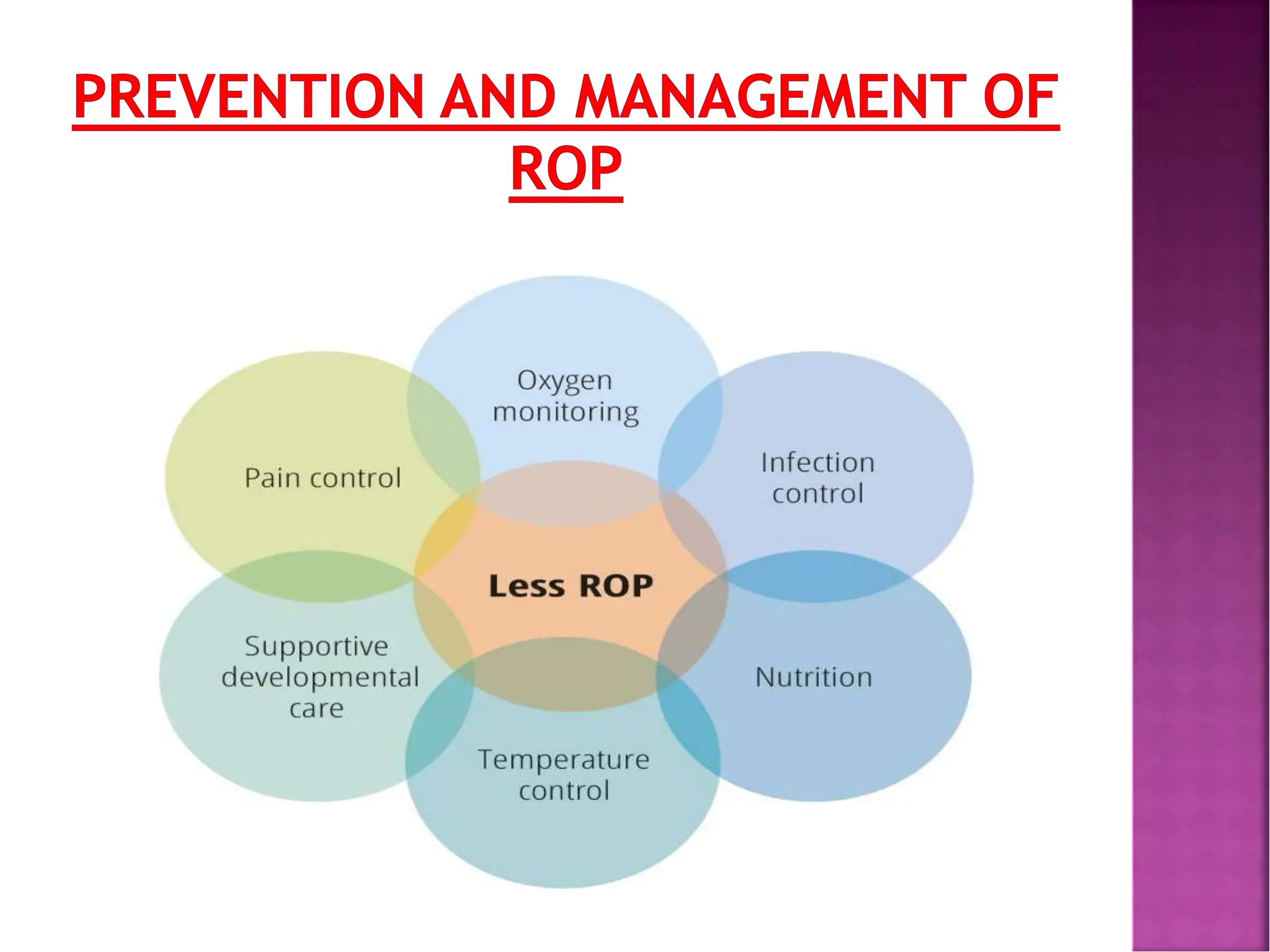 PREVENTION AND MANAGEMENT OF ROP

Oxygen monitoring

Pain control

Infection control

Less ROP

Supportive developmental care

Nutrition

Temperature control